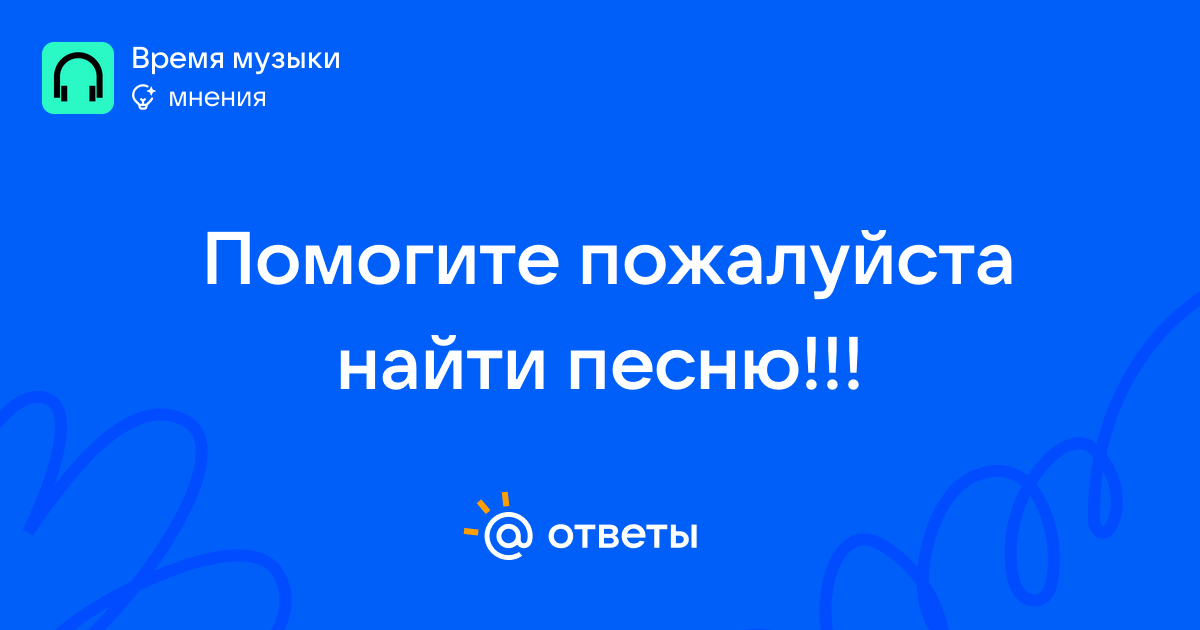 Время музыки
мнения

Помогите пожалуйста найти песню!!!

@ ответы